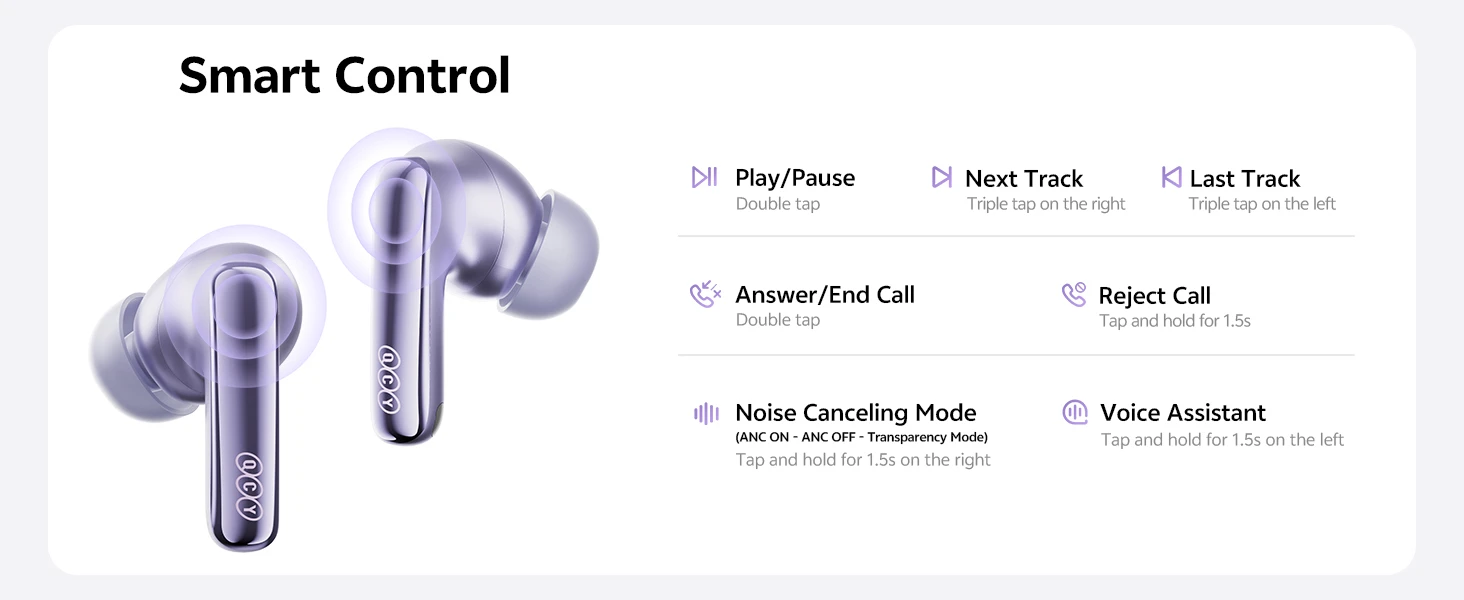 Smart Control

QCY

QCY

Play/Pause
Double tap

Next Track
Triple tap on the right

Last Track
Triple tap on the left

Answer/End Call
Double tap

Reject Call
Tap and hold for 1.5s

Noise Canceling Mode
(ANC ON - ANC OFF - Transparency Mode)
Tap and hold for 1.5s on the right

Voice Assistant
Tap and hold for 1.5s on the left